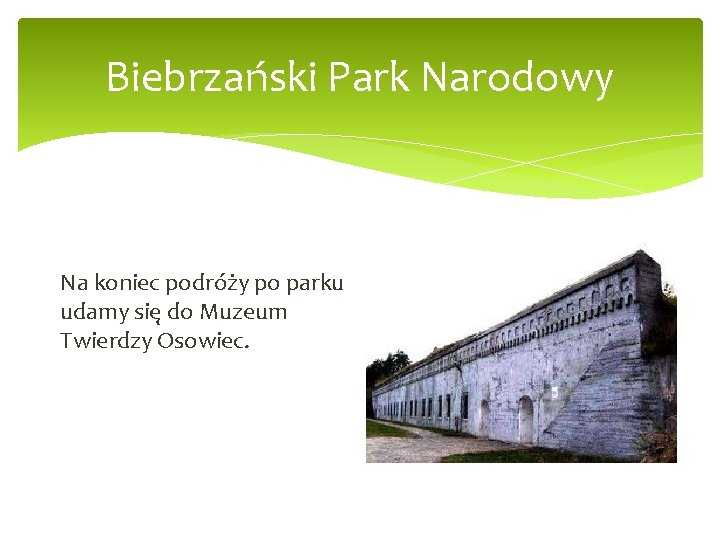 Biebrzański Park Narodowy

Na koniec podróży po parku udamy się do Muzeum Twierdzy Osowiec.